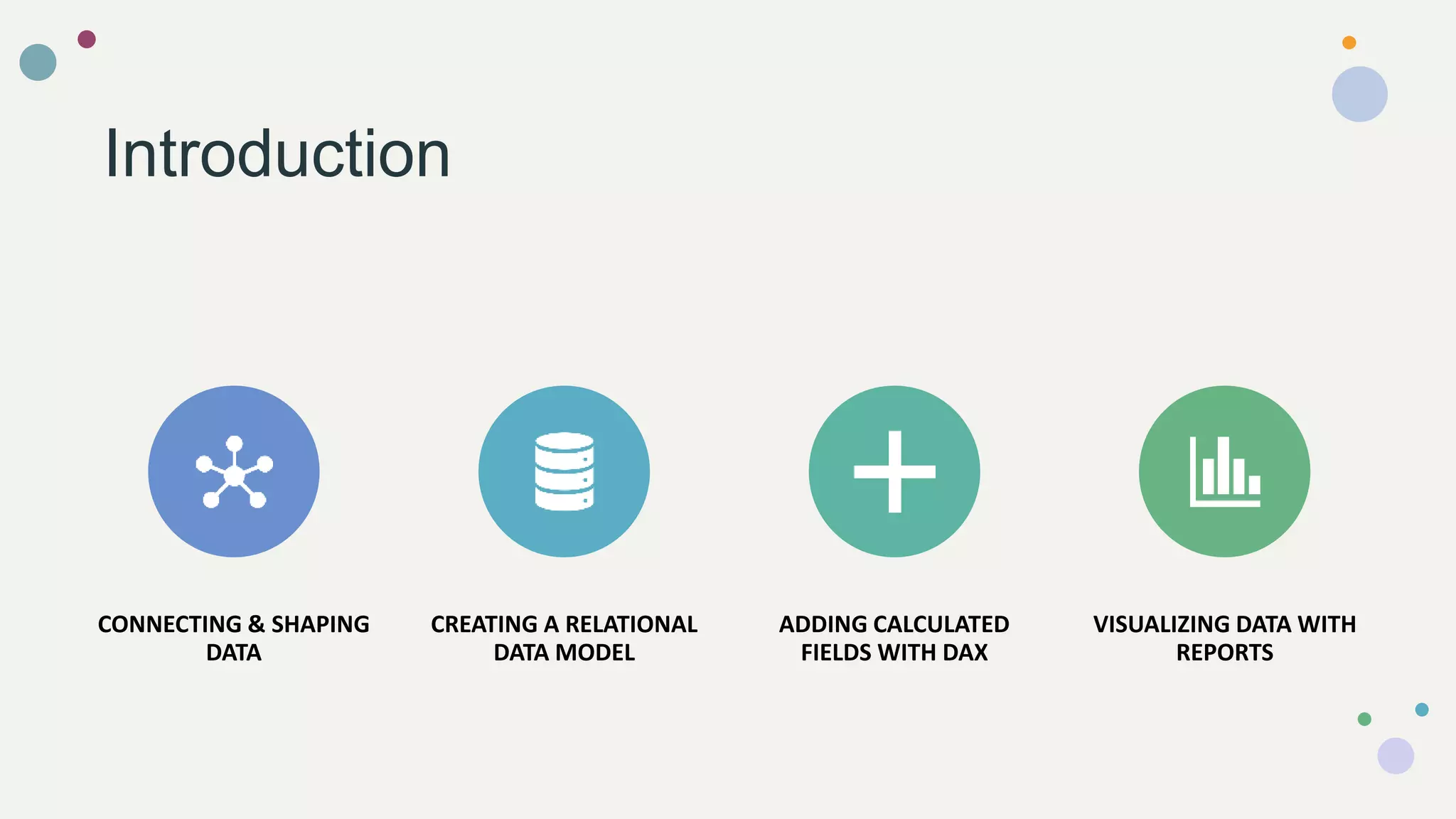 Introduction

CONNECTING & SHAPING DATA

CREATING A RELATIONAL DATA MODEL

ADDING CALCULATED FIELDS WITH DAX

VISUALIZING DATA WITH REPORTS